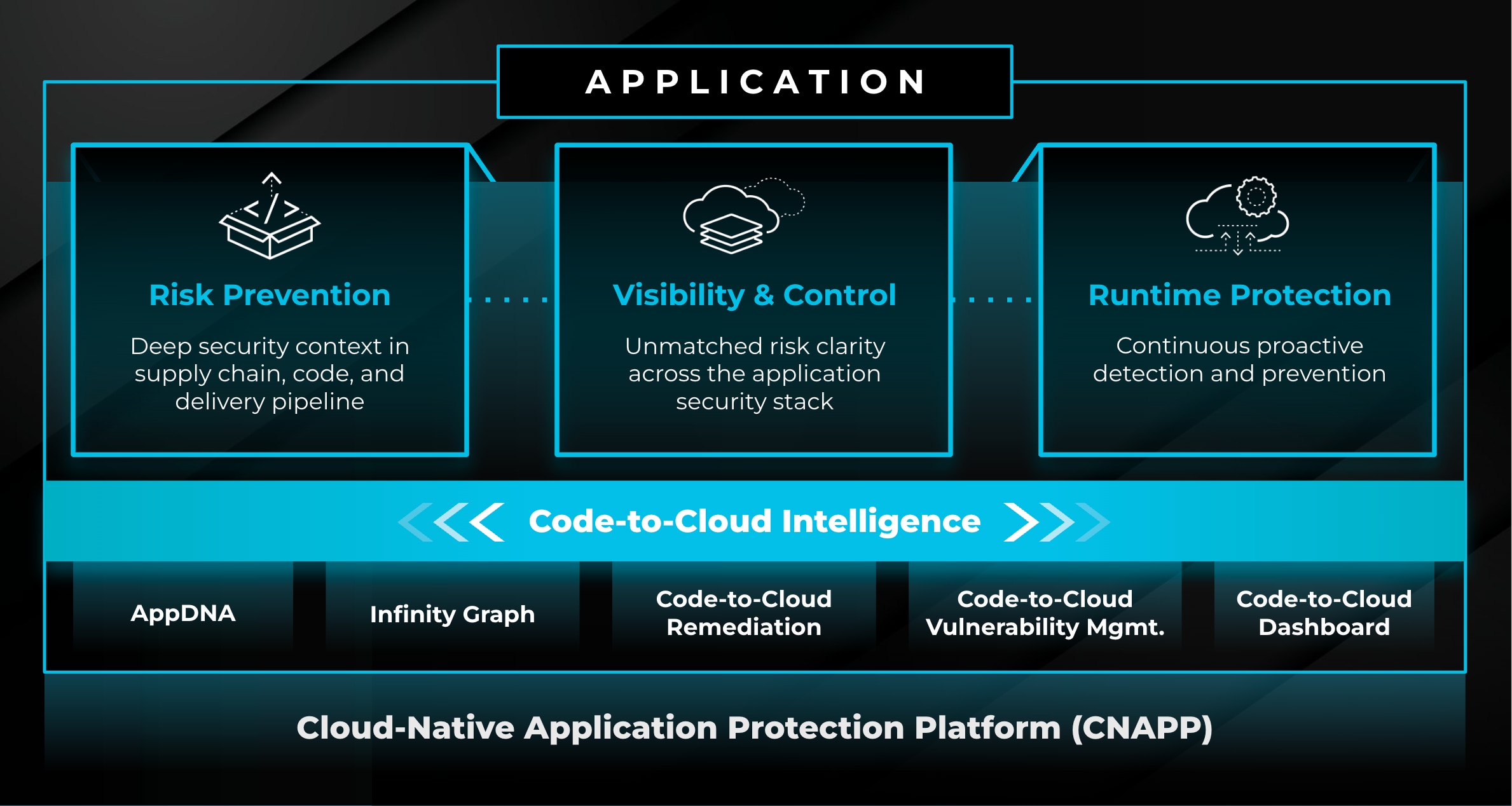 APPLICATION

Risk Prevention

Deep security context in supply chain, code, and delivery pipeline

Visibility & Control

Unmatched risk clarity across the application security stack

Runtime Protection

Continuous proactive detection and prevention

Code-to-Cloud Intelligence

AppDNA

Infinity Graph

Code-to-Cloud Remediation

Code-to-Cloud Vulnerability Mgmt.

Code-to-Cloud Dashboard

Cloud-Native Application Protection Platform (CNAPP)